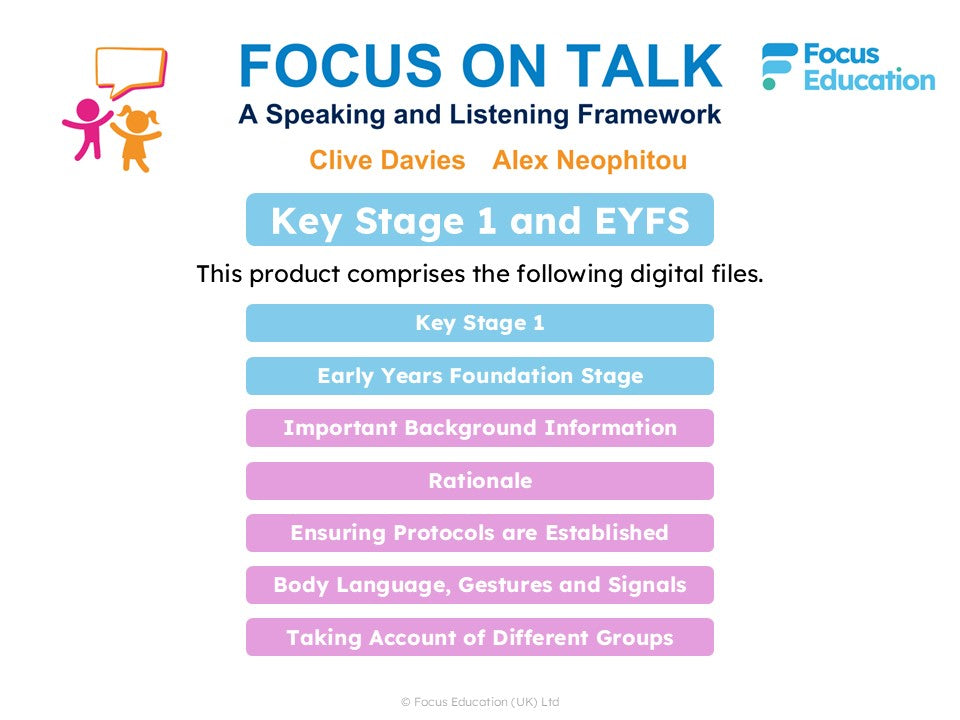 FOCUS ON TALK
A Speaking and Listening Framework

Focus Education

Clive Davies Alex Neophitou

Key Stage 1 and EYFS

This product comprises the following digital files.

Key Stage 1

Early Years Foundation Stage

Important Background Information

Rationale

Ensuring Protocols are Established

Body Language, Gestures and Signals

Taking Account of Different Groups

© Focus Education (UK) Ltd